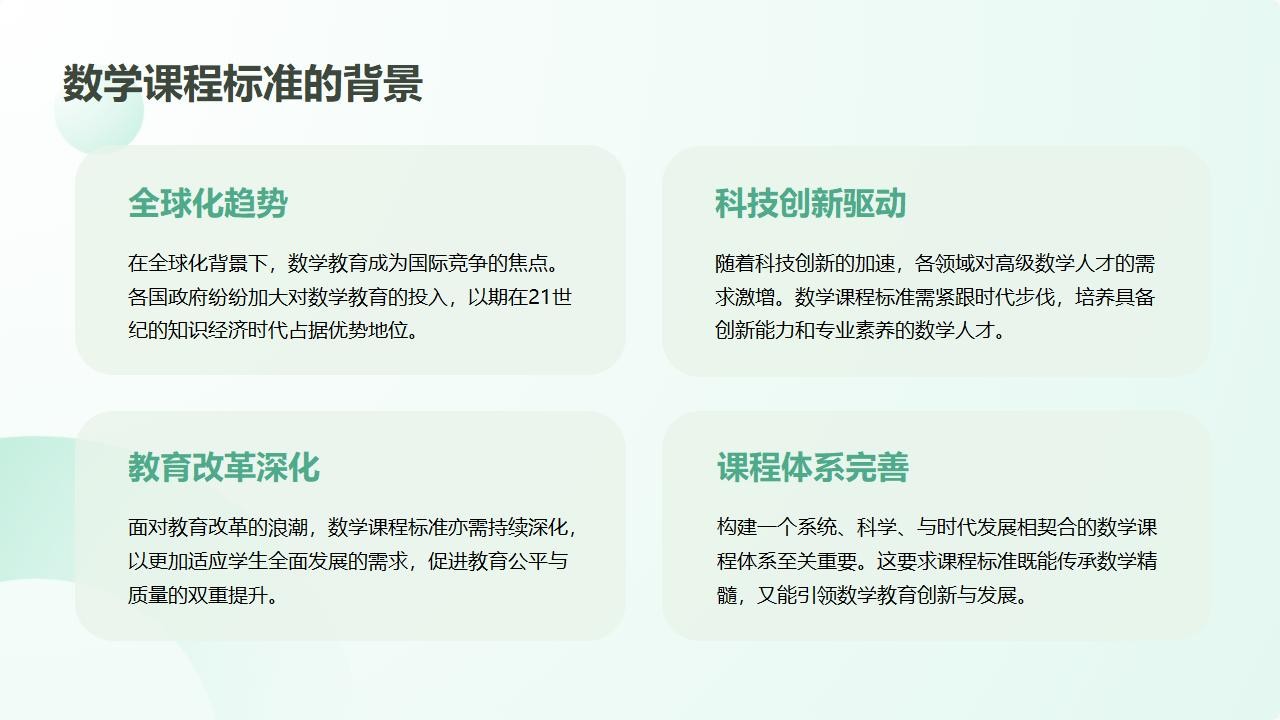 数学课程标准的背景

全球化趋势

在全球化背景下，数学教育成为国际竞争的焦点。各国政府纷纷加大对数学教育的投入，以期在21世纪的知识经济时代占据优势地位。

科技创新驱动

随着科技创新的加速，各领域对高级数学人才的需求激增。数学课程标准需紧跟时代步伐，培养具备创新能力和专业素养的数学人才。

教育改革深化

面对教育改革的浪潮，数学课程标准亦需持续深化，以更加适应学生全面发展的需求，促进教育公平与质量的双重提升。

课程体系完善

构建一个系统、科学、与时代发展相契合的数学课程体系至关重要。这要求课程标准既能传承数学精髓，又能引领数学教育创新与发展。